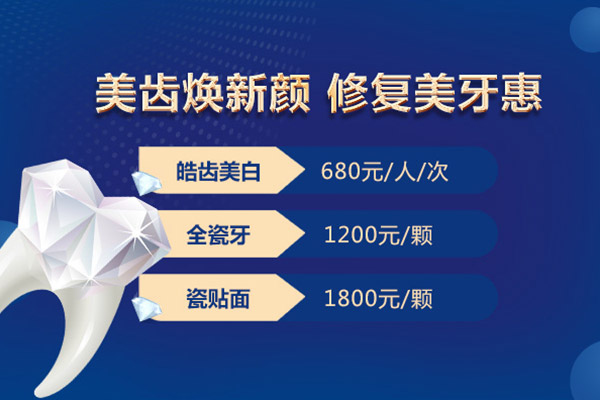 美齿焕新颜 修复美牙惠

皓齿美白 680元/人/次

全瓷牙 1200元/颗

瓷贴面 1800元/颗